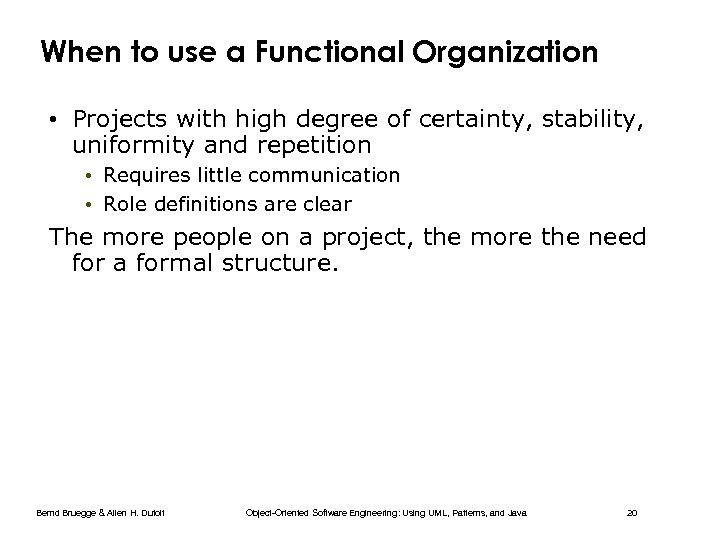 When to use a Functional Organization

• Projects with high degree of certainty, stability, uniformity and repetition
  • Requires little communication
  • Role definitions are clear

The more people on a project, the more the need for a formal structure.

Bernd Bruegge & Allen H. Dutoit    Object-Oriented Software Engineering: Using UML, Patterns, and Java    20